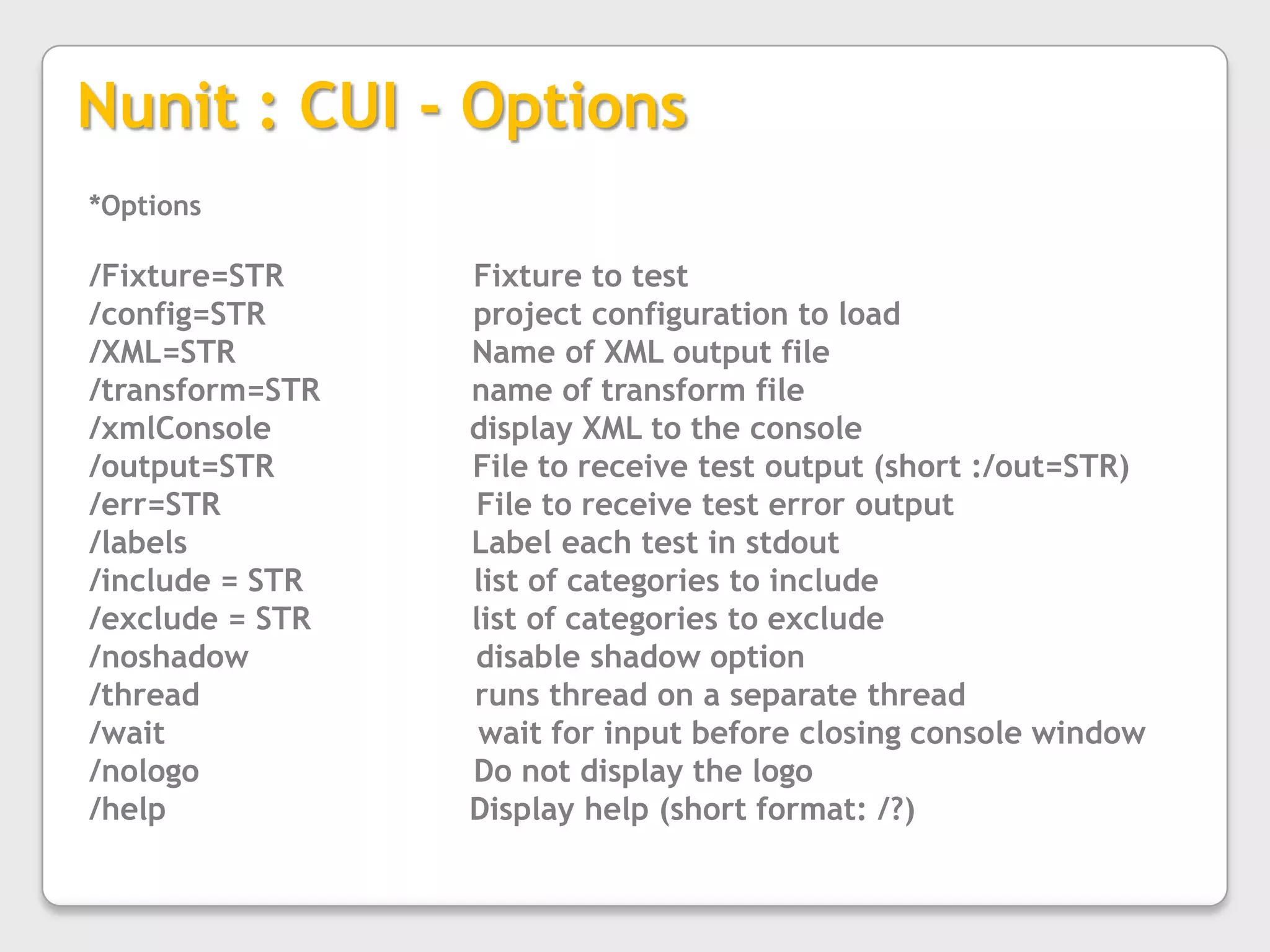 Nunit : CUI - Options

*Options

/Fixture=STR Fixture to test
/config=STR project configuration to load
/XML=STR Name of XML output file
/transform=STR name of transform file
/xmlConsole display XML to the console
/output=STR File to receive test output (short :/out=STR)
/err=STR File to receive test error output
/labels Label each test in stdout
/include = STR list of categories to include
/exclude = STR list of categories to exclude
/noshadow disable shadow option
/thread runs thread on a separate thread
/wait wait for input before closing console window
/nologo Do not display the logo
/help Display help (short format: /?)